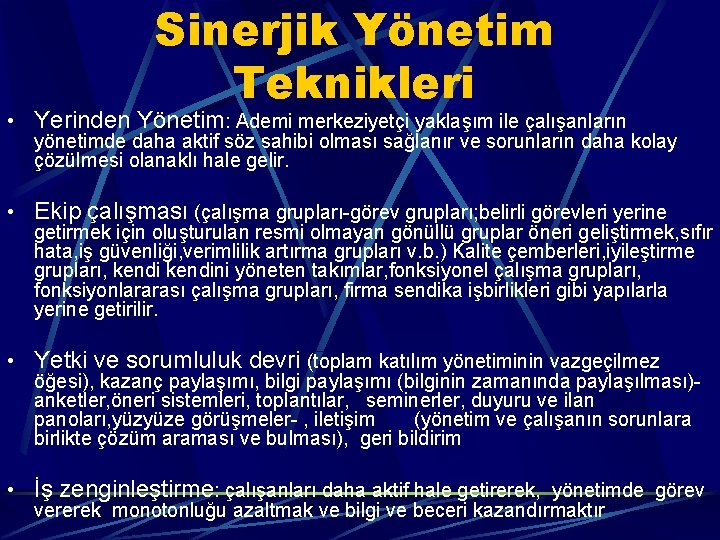 Sinerjik Yönetim Teknikleri

• Yerinden Yönetim: Ademi merkeziyetçi yaklaşım ile çalışanların yönetimde daha aktif söz sahibi olması sağlanır ve sorunların daha kolay çözülmesi olanaklı hale gelir.

• Ekip çalışması (çalışma grupları-görev grupları;belirli görevleri yerine getirmek için oluşturulan resmi olmayan gönüllü gruplar öneri geliştirmek,sıfır hata,iş güvenliği,verimlilik artırma grupları v.b.) Kalite çemberleri,iyileştirme grupları, kendi kendini yöneten takımlar,fonksiyonel çalışma grupları, fonksiyonlararası çalışma grupları, firma sendika işbirlikleri gibi yapılarla yerine getirilir.

• Yetki ve sorumluluk devri (toplam katılım yönetiminin vazgeçilmez öğesi), kazanç paylaşımı, bilgi paylaşımı (bilginin zamanında paylaşılması)-anketler,öneri sistemleri, toplantılar, seminerler, duyuru ve ilan panoları,yüzyüze görüşmeler- , iletişim (yönetim ve çalışanın sorunlara birlikte çözüm araması ve bulması), geri bildirim

• İş zenginleştirme: çalışanları daha aktif hale getirerek, yönetimde görev vererek monotonluğu azaltmak ve bilgi ve beceri kazandırmaktır